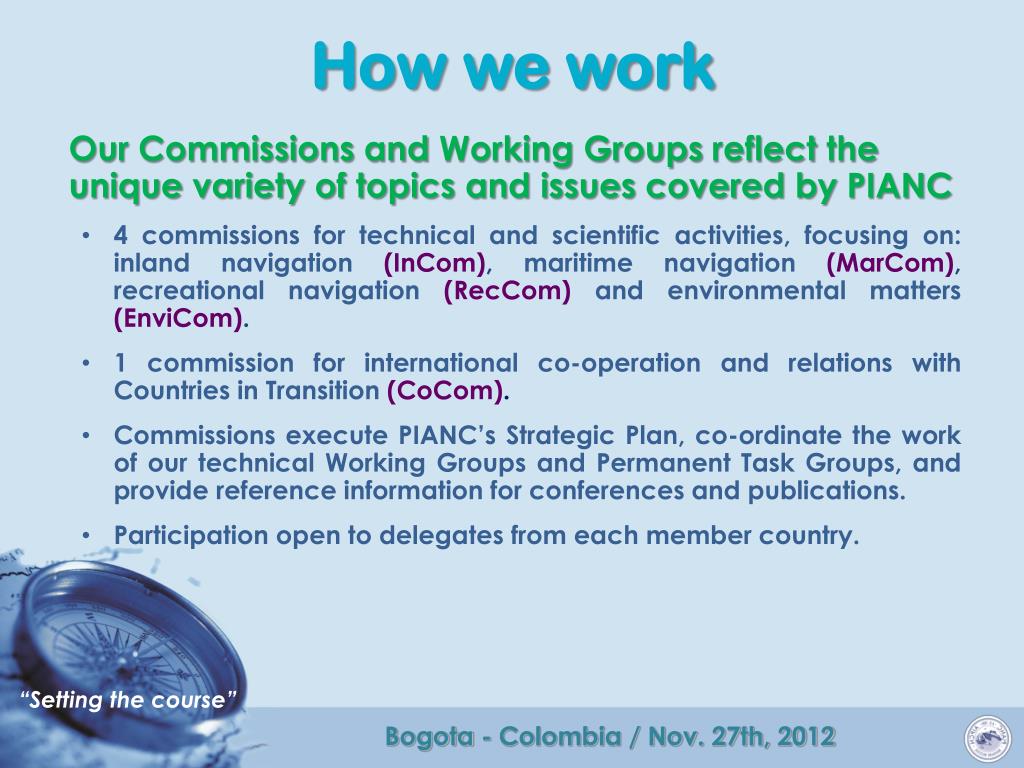 How we work

Our Commissions and Working Groups reflect the unique variety of topics and issues covered by PIANC

• 4 commissions for technical and scientific activities, focusing on: inland navigation (InCom), maritime navigation (MarCom), recreational navigation (RecCom) and environmental matters (EnviCom).

• 1 commission for international co-operation and relations with Countries in Transition (CoCom).

• Commissions execute PIANC's Strategic Plan, co-ordinate the work of our technical Working Groups and Permanent Task Groups, and provide reference information for conferences and publications.

• Participation open to delegates from each member country.

"Setting the course"

Bogota - Colombia / Nov. 27th, 2012